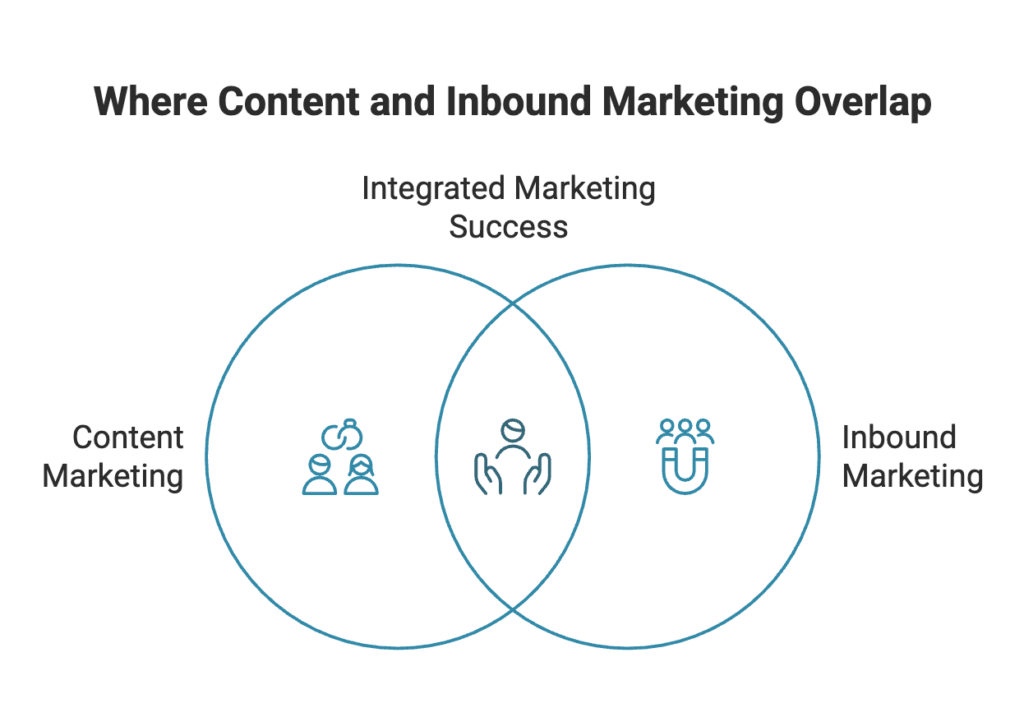 Where Content and Inbound Marketing Overlap

Integrated Marketing Success

Content Marketing

Inbound Marketing